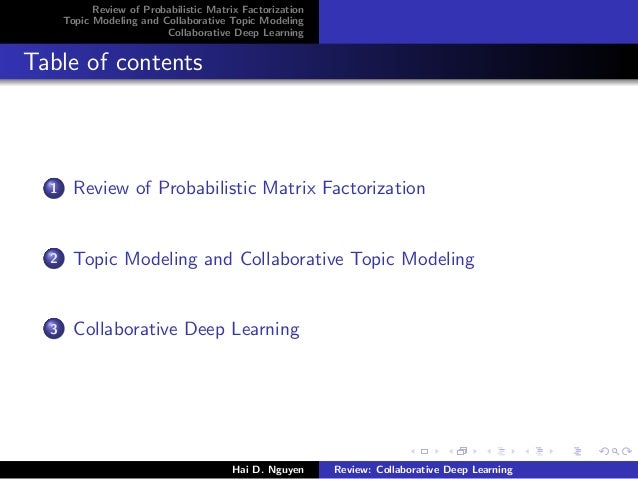 Review of Probabilistic Matrix Factorization
Topic Modeling and Collaborative Topic Modeling
Collaborative Deep Learning

Table of contents

1 Review of Probabilistic Matrix Factorization

2 Topic Modeling and Collaborative Topic Modeling

3 Collaborative Deep Learning

Hai D. Nguyen    Review: Collaborative Deep Learning